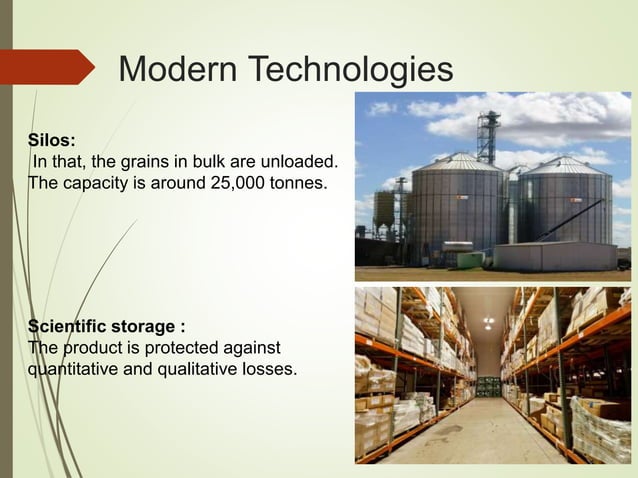 Modern Technologies

Silos:
In that, the grains in bulk are unloaded. The capacity is around 25,000 tonnes.

Scientific storage :
The product is protected against quantitative and qualitative losses.